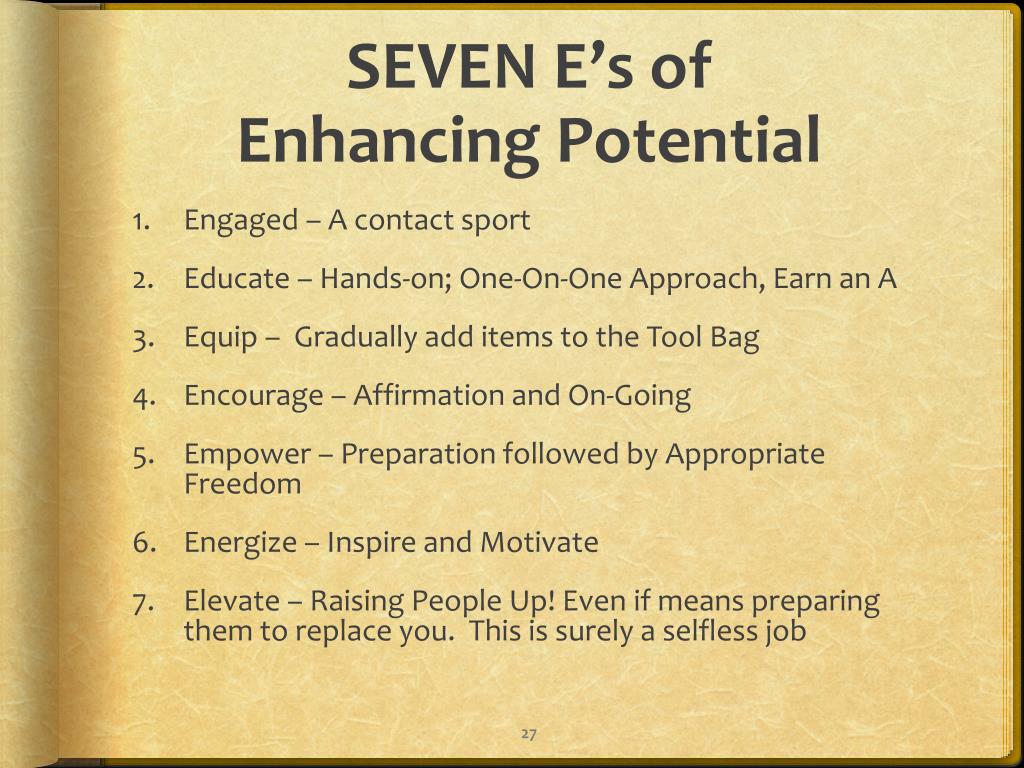 SEVEN E’s of Enhancing Potential

1. Engaged – A contact sport
2. Educate – Hands-on; One-On-One Approach, Earn an A
3. Equip – Gradually add items to the Tool Bag
4. Encourage – Affirmation and On-Going
5. Empower – Preparation followed by Appropriate Freedom
6. Energize – Inspire and Motivate
7. Elevate – Raising People Up! Even if means preparing them to replace you. This is surely a selfless job

27